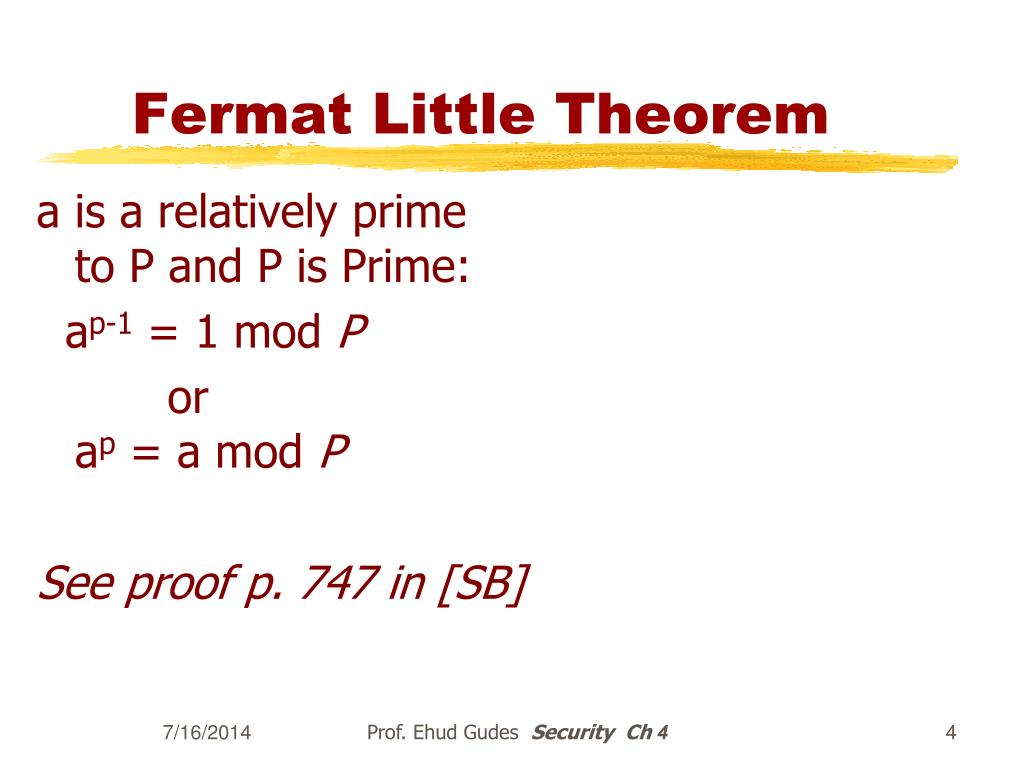 Fermat Little Theorem

a is a relatively prime to P and P is Prime:

$a^{p-1} = 1 \mod P$

or

$a^{p} = a \mod P$

See proof p. 747 in [SB]

7/16/2014

Prof. Ehud Gudes Security Ch 4

4